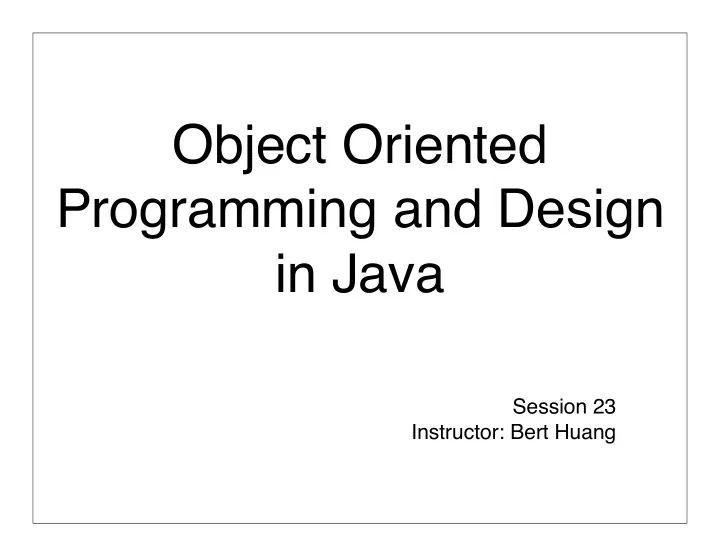 Object Oriented Programming and Design in Java

Session 23
Instructor: Bert Huang